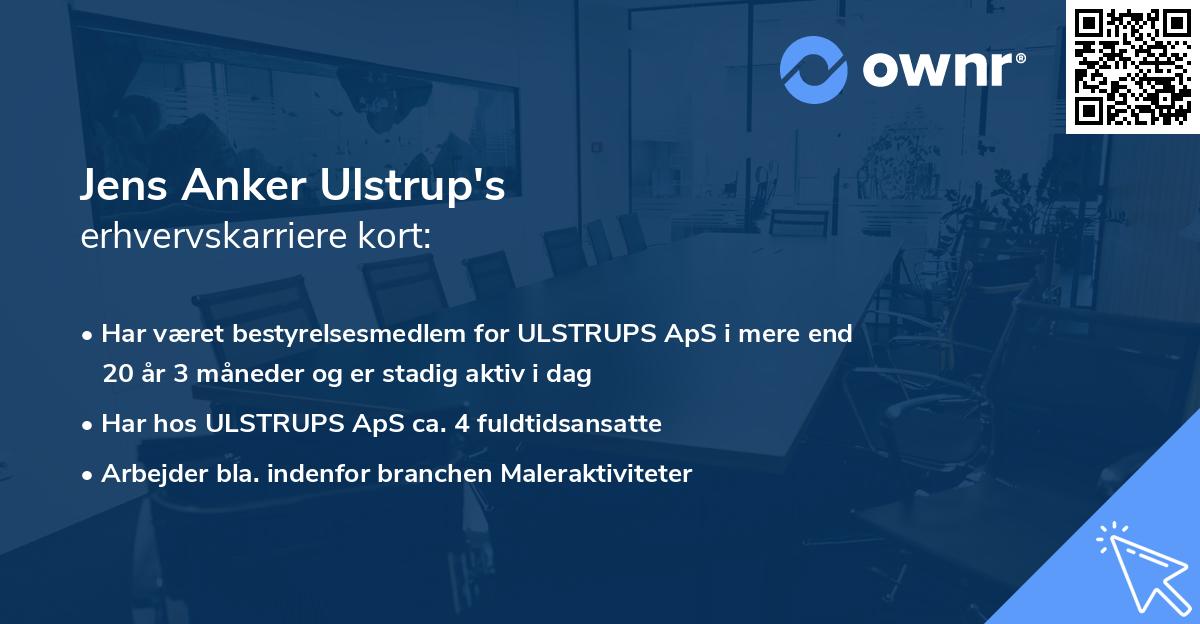 ownr®

Jens Anker Ulstrup's
erhvervskarriere kort:

• Har været bestyrelsesmedlem for ULSTRUPS ApS i mere end 20 år 3 måneder og er stadig aktiv i dag
• Har hos ULSTRUPS ApS ca. 4 fuldtidsansatte
• Arbejder bla. indenfor branchen Maleraktiviteter